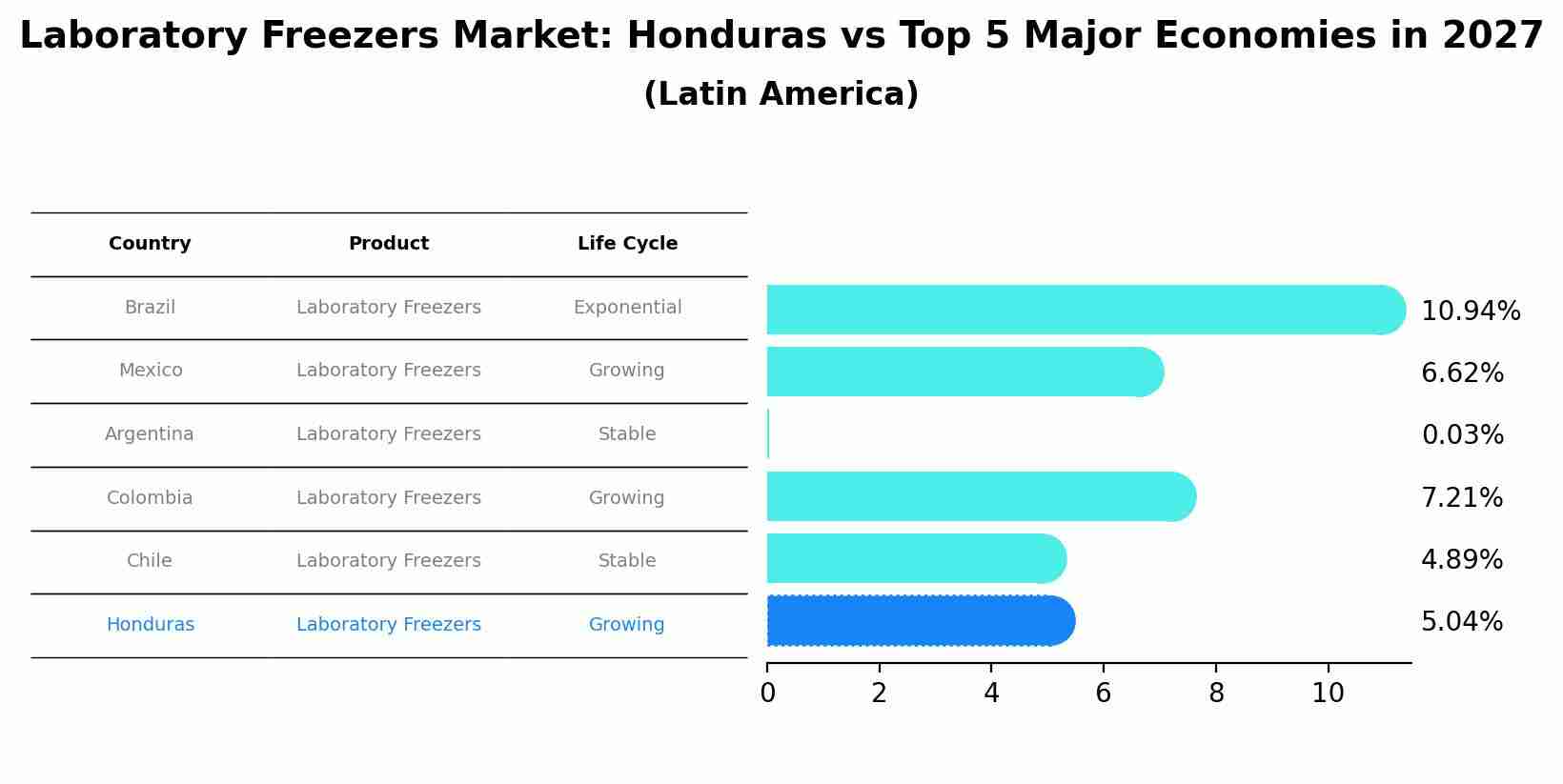 Laboratory Freezers Market: Honduras vs Top 5 Major Economies in 2027
(Latin America)

| Country | Product | Life Cycle |
|---|---|---|
| Brazil | Laboratory Freezers | Exponential |
| Mexico | Laboratory Freezers | Growing |
| Argentina | Laboratory Freezers | Stable |
| Colombia | Laboratory Freezers | Growing |
| Chile | Laboratory Freezers | Stable |
| Honduras | Laboratory Freezers | Growing |

10.94%
6.62%
0.03%
7.21%
4.89%
5.04%

0 2 4 6 8 10